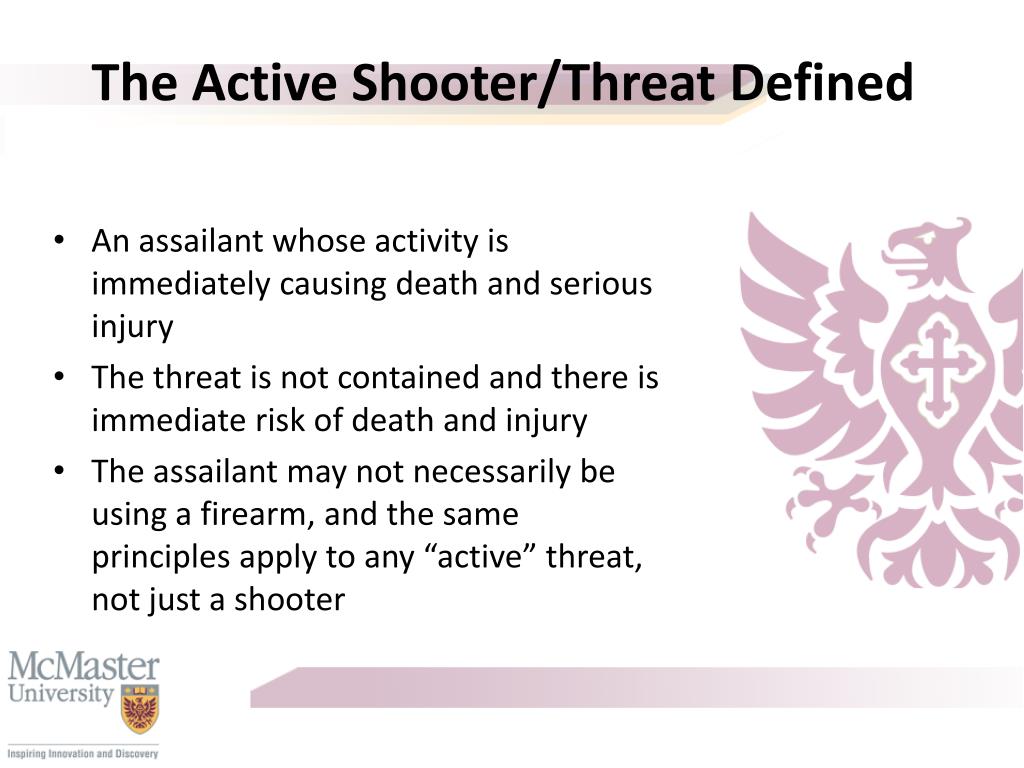 The Active Shooter/Threat Defined

• An assailant whose activity is immediately causing death and serious injury
• The threat is not contained and there is immediate risk of death and injury
• The assailant may not necessarily be using a firearm, and the same principles apply to any “active” threat, not just a shooter

McMaster University

Inspiring Innovation and Discovery